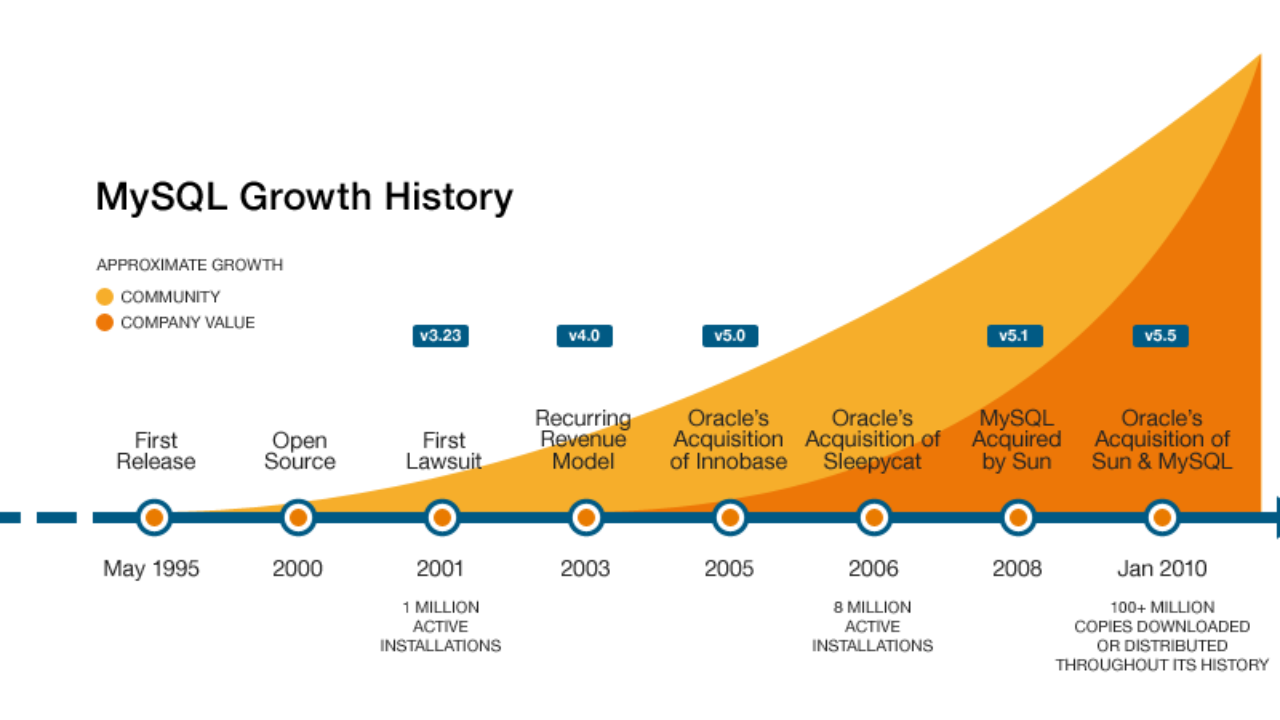 MySQL Growth History

APPROXIMATE GROWTH
COMMUNITY
COMPANY VALUE

v3.23
v4.0
v5.0
v5.1
v5.5

First Release
Open Source
First Lawsuit
Recurring Revenue Model
Oracle's Acquisition of Innobase
Oracle's Acquisition of Sleepycat
MySQL Acquired by Sun
Oracle's Acquisition of Sun & MySQL

May 1995
2000
2001
2003
2005
2006
2008
Jan 2010

1 MILLION ACTIVE INSTALLATIONS

8 MILLION ACTIVE INSTALLATIONS

100+ MILLION COPIES DOWNLOADED OR DISTRIBUTED THROUGHOUT ITS HISTORY